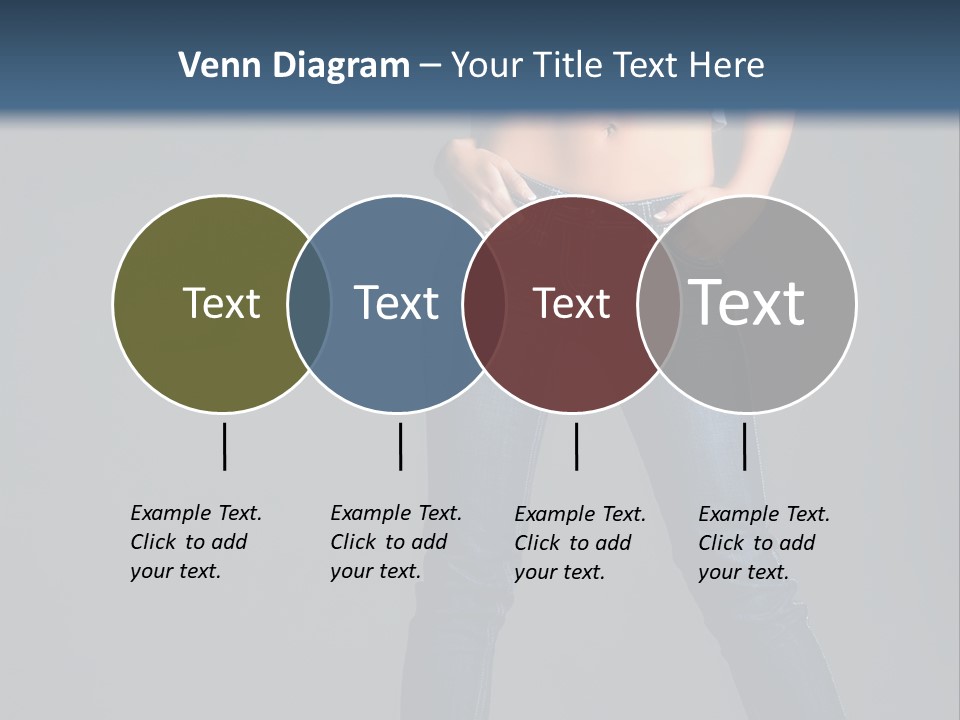 Venn Diagram – Your Title Text Here

Text

Text

Text

Text

Example Text. Click to add your text.

Example Text. Click to add your text.

Example Text. Click to add your text.

Example Text. Click to add your text.